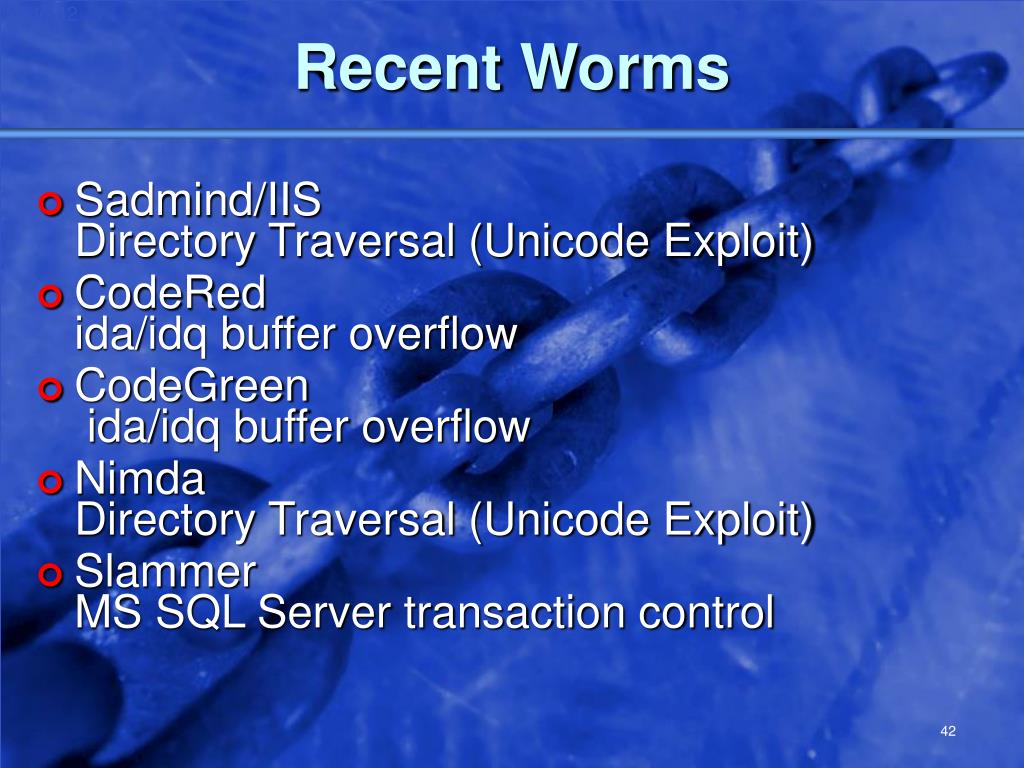 Recent Worms

Sadmind/IIS
Directory Traversal (Unicode Exploit)

CodeRed
ida/idq buffer overflow

CodeGreen
ida/idq buffer overflow

Nimda
Directory Traversal (Unicode Exploit)

Slammer
MS SQL Server transaction control

42